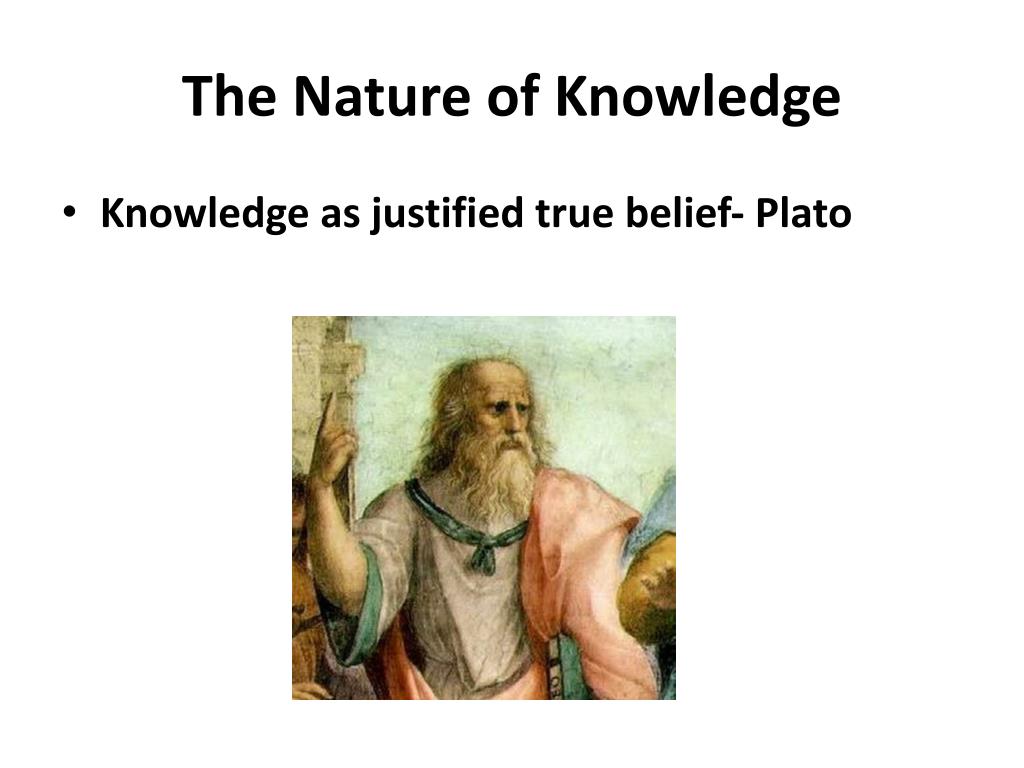 The Nature of Knowledge

• Knowledge as justified true belief- Plato